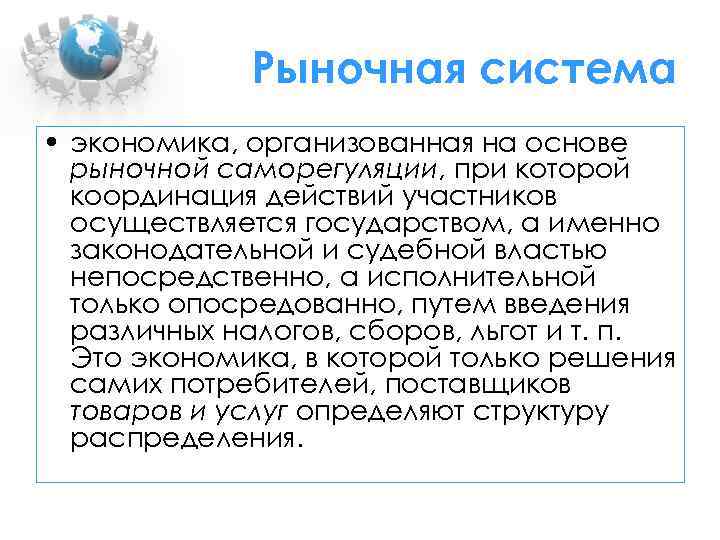 Рыночная система

• экономика, организованная на основе рыночной саморегуляции, при которой координация действий участников осуществляется государством, а именно законодательной и судебной властью непосредственно, а исполнительной только опосредованно, путем введения различных налогов, сборов, льгот и т. п. Это экономика, в которой только решения самих потребителей, поставщиков товаров и услуг определяют структуру распределения.